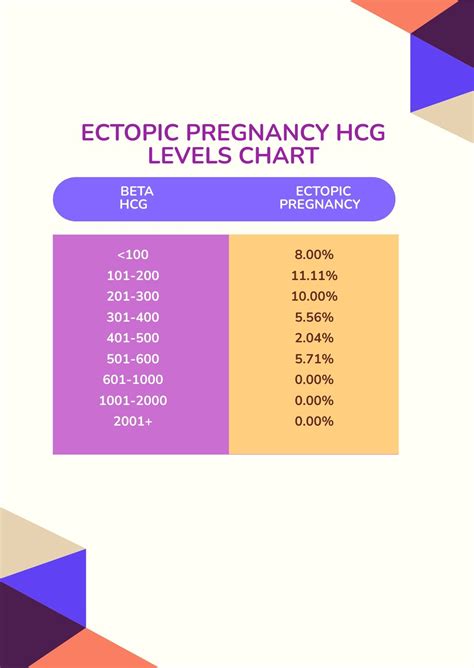 ECTOPIC PREGNANCY HCG LEVELS CHART

| BETA HCG | ECTOPIC PREGNANCY |
|---|---|
| <100 | 8.00% |
| 101-200 | 11.11% |
| 201-300 | 10.00% |
| 301-400 | 5.56% |
| 401-500 | 2.04% |
| 501-600 | 5.71% |
| 601-1000 | 0.00% |
| 1001-2000 | 0.00% |
| 2001+ | 0.00% |